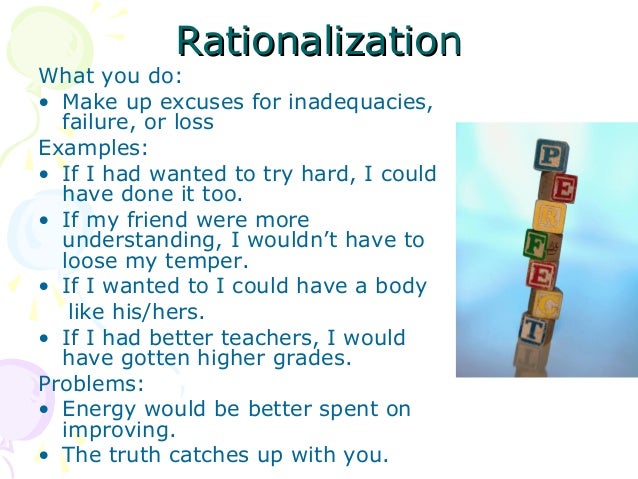 Rationalization

What you do:

• Make up excuses for inadequacies, failure, or loss

Examples:

• If I had wanted to try hard, I could have done it too.

• If my friend were more understanding, I wouldn't have to loose my temper.

• If I wanted to I could have a body like his/hers.

• If I had better teachers, I would have gotten higher grades.

Problems:

• Energy would be better spent on improving.

• The truth catches up with you.

P
E
R
F
E
C
T